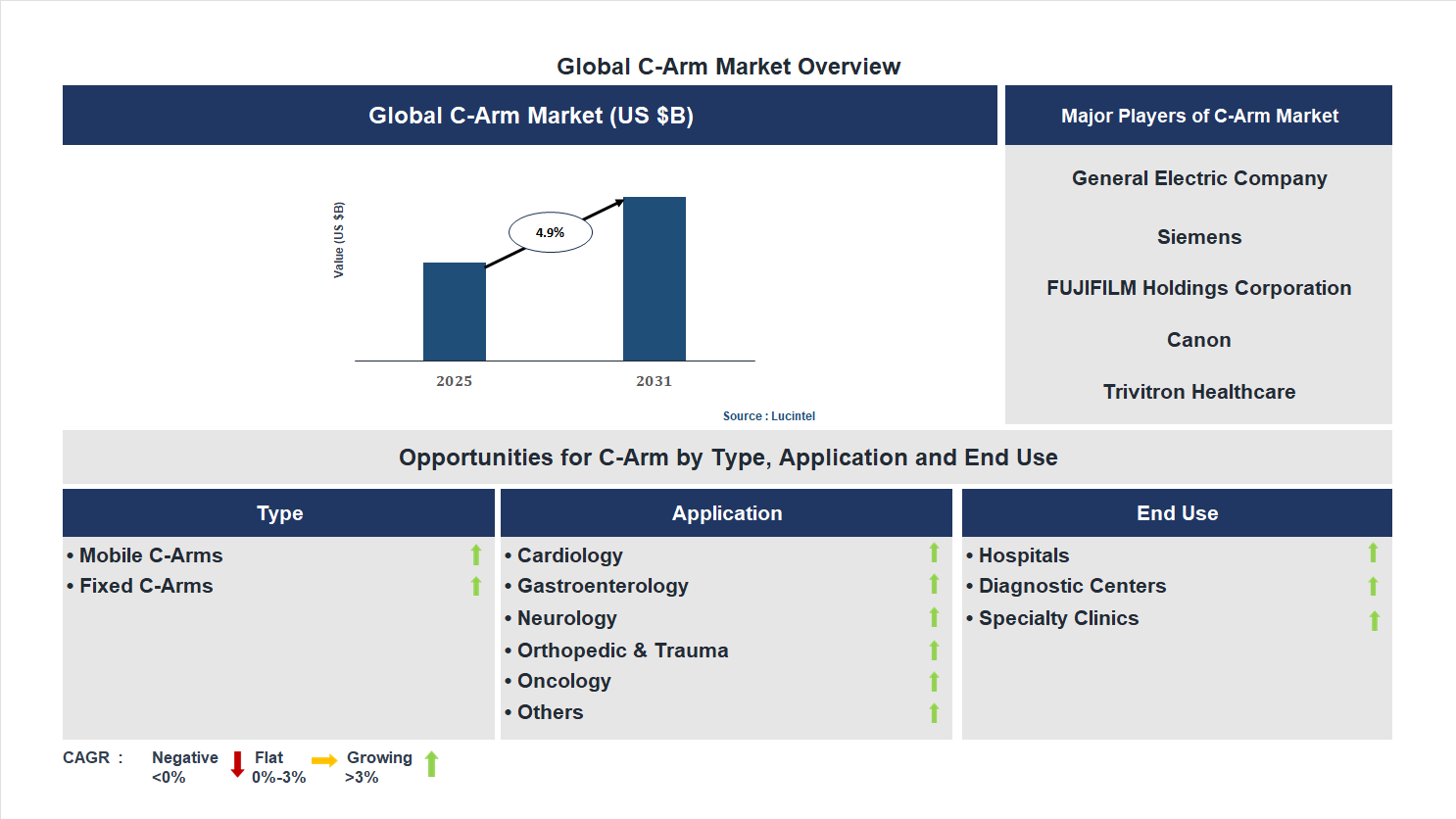 Global C-Arm Market Overview

Global C-Arm Market (US $B)

Value (US $B)

4.9%

2025

2031

Source : Lucintel

Major Players of C-Arm Market

General Electric Company

Siemens

FUJIFILM Holdings Corporation

Canon

Trivitron Healthcare

Opportunities for C-Arm by Type, Application and End Use

Type

• Mobile C-Arms
• Fixed C-Arms

Application

• Cardiology
• Gastroenterology
• Neurology
• Orthopedic & Trauma
• Oncology
• Others

End Use

• Hospitals
• Diagnostic Centers
• Specialty Clinics

CAGR : Negative <0% Flat 0%-3% Growing >3%